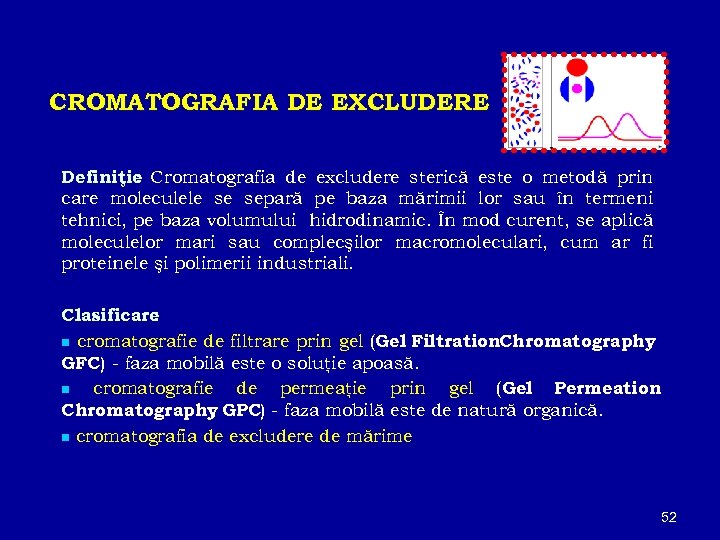 CROMATOGRAFIA DE EXCLUDERE

Definiţie Cromatografia de excludere sterică este o metodă prin care moleculele se separă pe baza mărimii lor sau în termeni tehnici, pe baza volumului hidrodinamic. În mod curent, se aplică moleculelor mari sau complecşilor macromoleculari, cum ar fi proteinele şi polimerii industriali.

Clasificare

▪ cromatografie de filtrare prin gel (Gel FiltrationChromatography GFC) - faza mobilă este o soluție apoasă.

▪ cromatografie de permeație prin gel (Gel Permeation Chromatography GPC) - faza mobilă este de natură organică.

▪ cromatografia de excludere de mărime

52